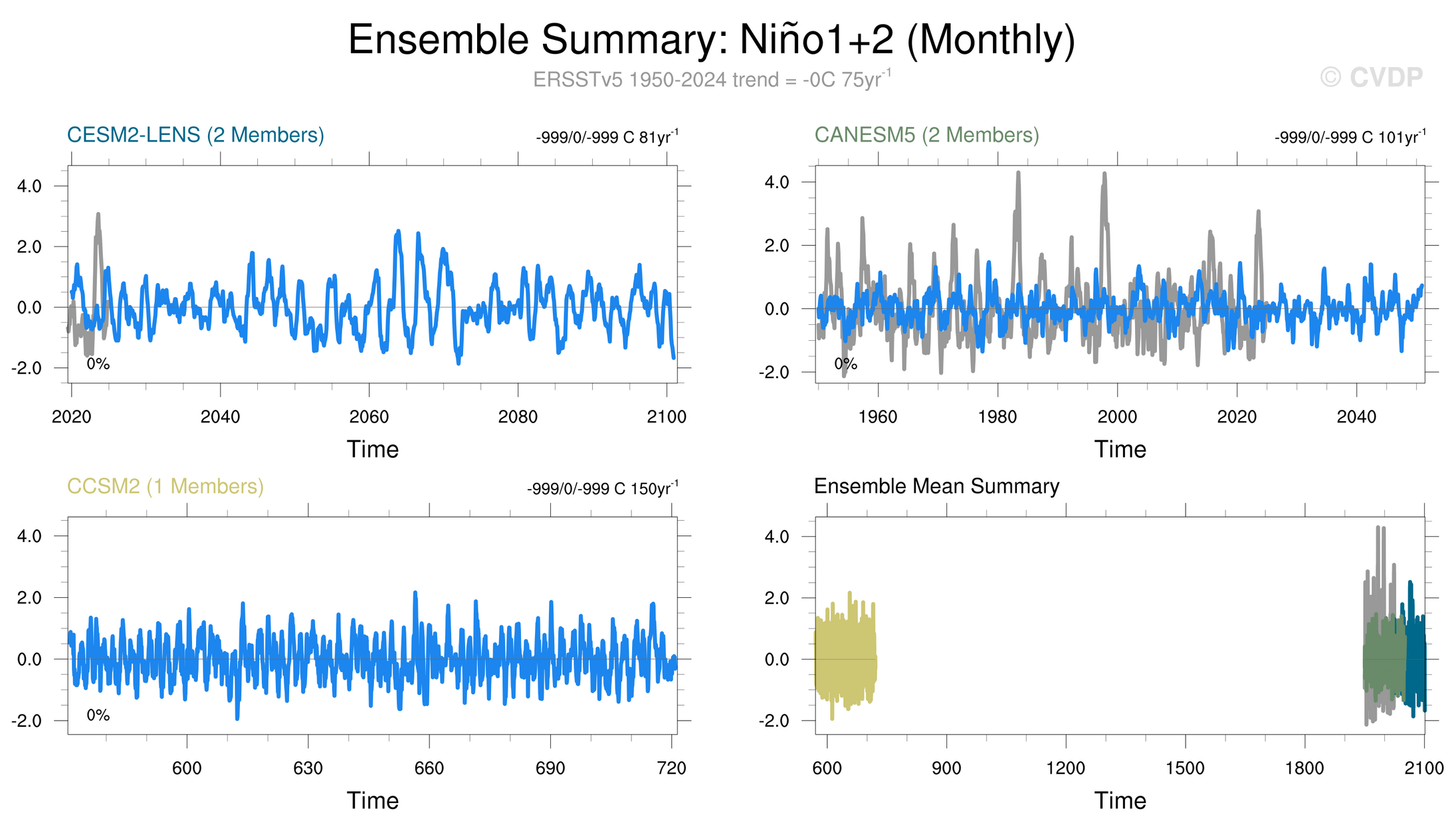 Ensemble Summary: Niño1+2 (Monthly)

ERSSTv5 1950-2024 trend = -0C 75yr$^{-1}$

© CVDP

CESM2-LENS (2 Members)

-999/0/-999 C 81yr$^{-1}$

4.0
2.0
0.0
-2.0

0%

2020 2040 2060 2080 2100

Time

CANESM5 (2 Members)

-999/0/-999 C 101yr$^{-1}$

4.0
2.0
0.0
-2.0

0%

1960 1980 2000 2020 2040

Time

CCSM2 (1 Members)

-999/0/-999 C 150yr$^{-1}$

4.0
2.0
0.0
-2.0

0%

600 630 660 690 720

Time

Ensemble Mean Summary

4.0
2.0
0.0
-2.0

600 900 1200 1500 1800 2100

Time